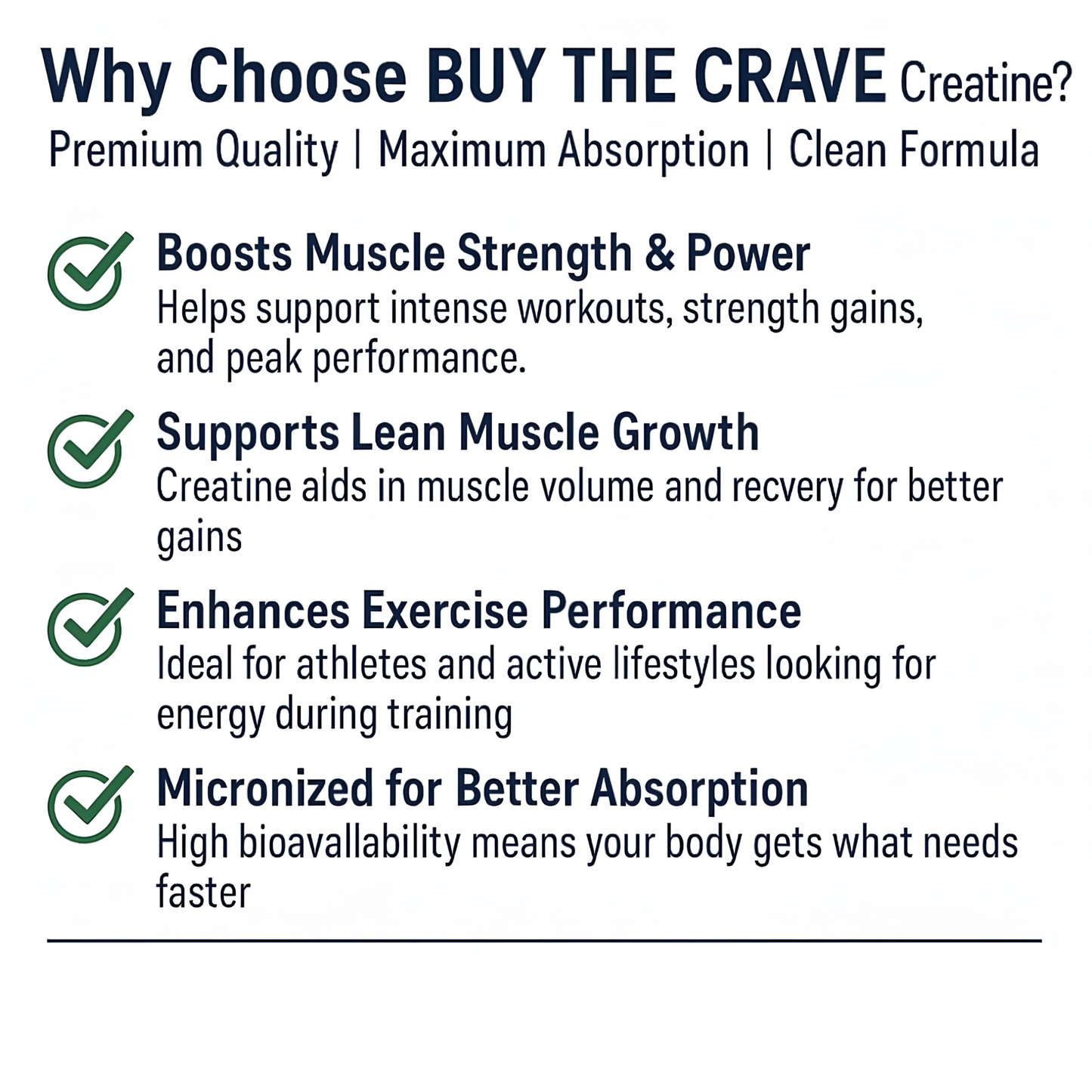 Why Choose BUY THE CRAVE Creatine?
Premium Quality | Maximum Absorption | Clean Formula

Boosts Muscle Strength & Power
Helps support intense workouts, strength gains, and peak performance.

Supports Lean Muscle Growth
Creatine alds in muscle volume and recvery for better gains

Enhances Exercise Performance
Ideal for athletes and active lifestyles looking for energy during training

Micronized for Better Absorption
High bioavallability means your body gets what needs faster